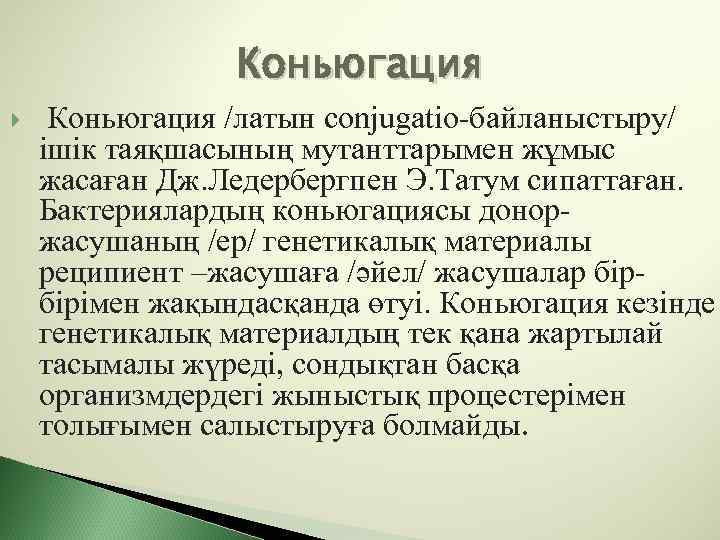 Коньюгация

Коньюгация /латын conjugatio-байланыстыру/ ішік таяқшасының мутанттарымен жұмыс жасаған Дж.Ледербергпен Э.Татум сипаттаған. Бактериялардың коньюгациясы донор-жасушаның /ер/ генетикалық материалы реципиент –жасушаға /әйел/ жасушалар бір-бірімен жақындасқанда өтуі. Коньюгация кезінде генетикалық материалдың тек қана жартылай тасымалы жүреді, сондықтан басқа организмдердегі жыныстық процестерімен толығымен салыстыруға болмайды.